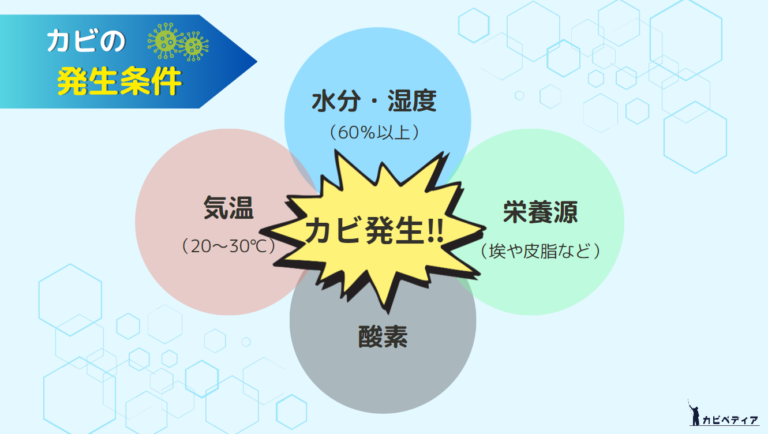 カビの
発生条件

水分・湿度
（60%以上）

気温
（20～30℃）

カビ発生!!

栄養源
（埃や皮脂など）

酸素

カビペディア